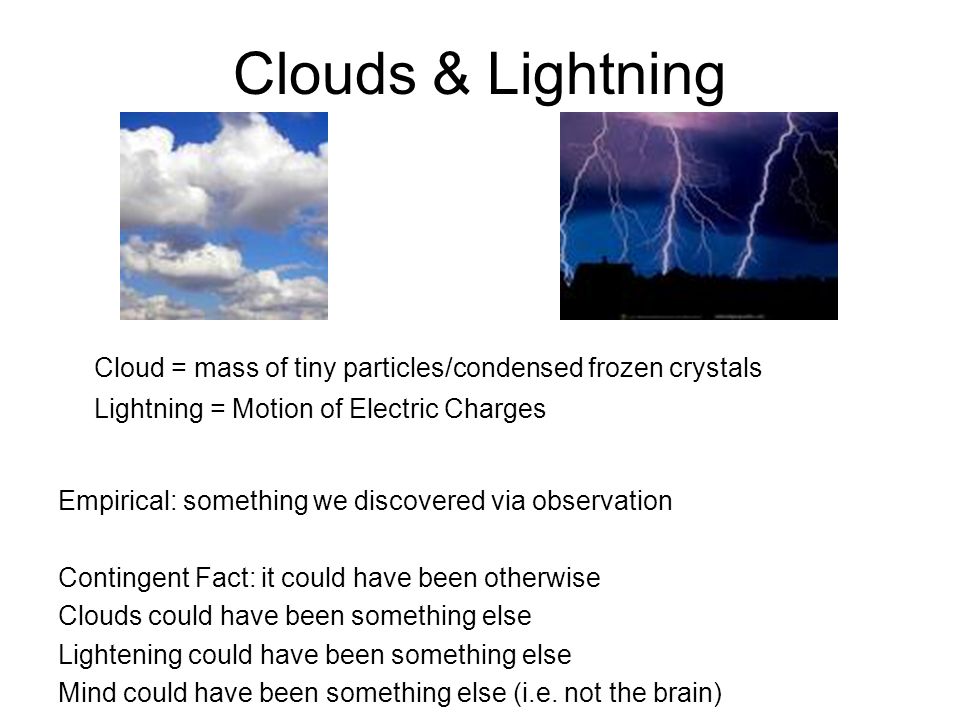 Clouds & Lightning

Cloud = mass of tiny particles/condensed frozen crystals
Lightning = Motion of Electric Charges

Empirical: something we discovered via observation

Contingent Fact: it could have been otherwise
Clouds could have been something else
Lightening could have been something else
Mind could have been something else (i.e. not the brain)